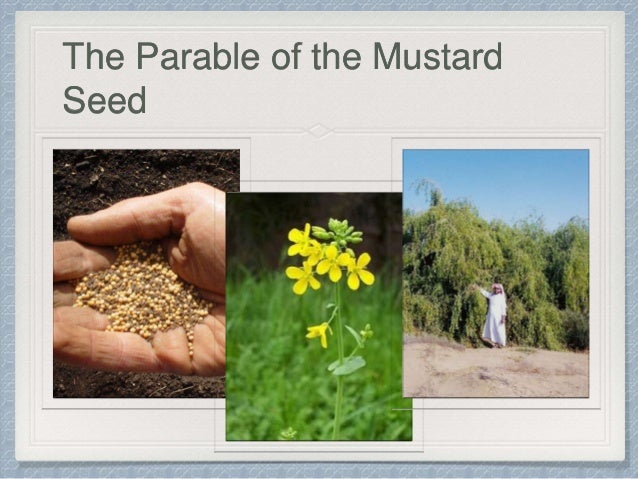 The Parable of the Mustard Seed